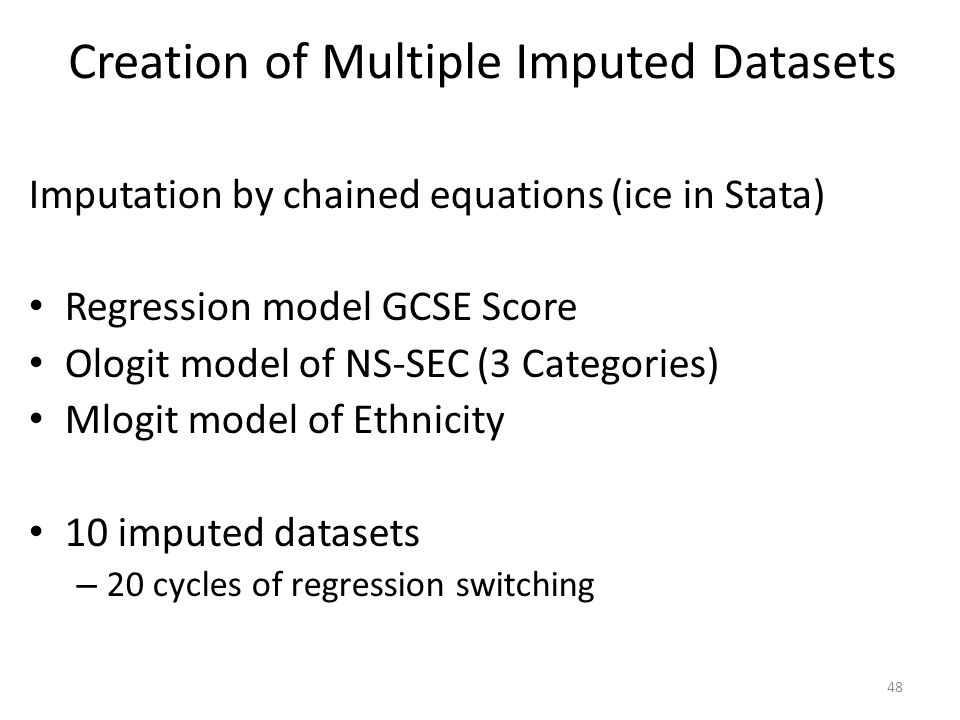 Creation of Multiple Imputed Datasets

Imputation by chained equations (ice in Stata)

• Regression model GCSE Score
• Ologit model of NS-SEC (3 Categories)
• Mlogit model of Ethnicity

• 10 imputed datasets
– 20 cycles of regression switching

48